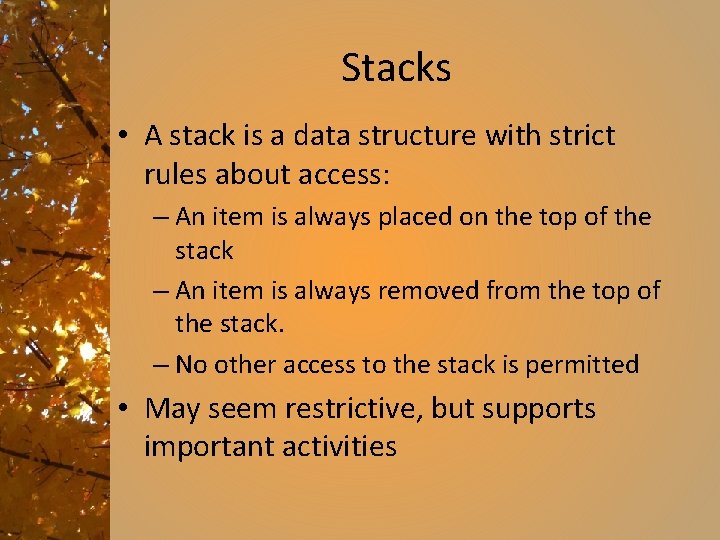 Stacks

• A stack is a data structure with strict rules about access:
– An item is always placed on the top of the stack
– An item is always removed from the top of the stack.
– No other access to the stack is permitted
• May seem restrictive, but supports important activities